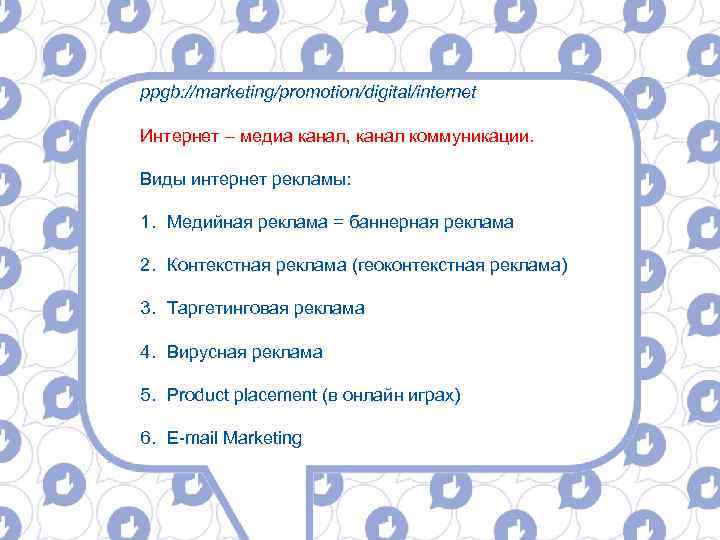 ppgb://marketing/promotion/digital/internet

Интернет – медиа канал, канал коммуникации.

Виды интернет рекламы:

1. Медийная реклама = баннерная реклама

2. Контекстная реклама (геоконтекстная реклама)

3. Таргетинговая реклама

4. Вирусная реклама

5. Product placement (в онлайн играх)

6. E-mail Marketing